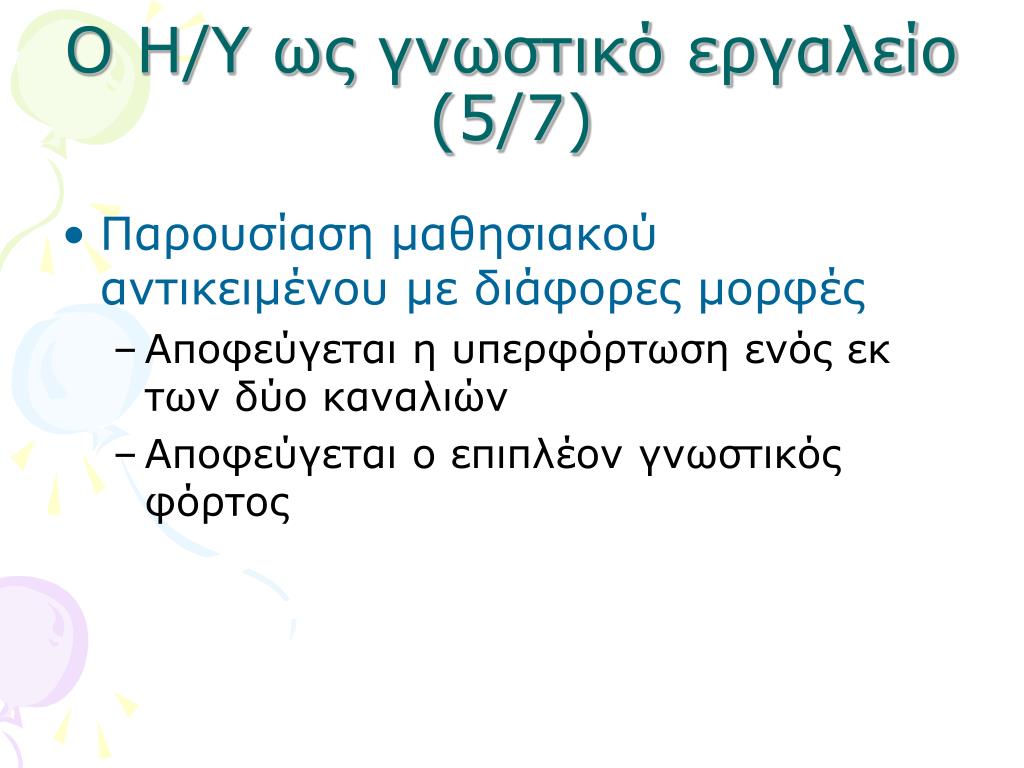 Ο Η/Υ ως γνωστικό εργαλείο (5/7)

• Παρουσίαση μαθησιακού αντικειμένου με διάφορες μορφές
 – Αποφεύγεται η υπερφόρτωση ενός εκ των δύο καναλιών
 – Αποφεύγεται ο επιπλέον γνωστικός φόρτος